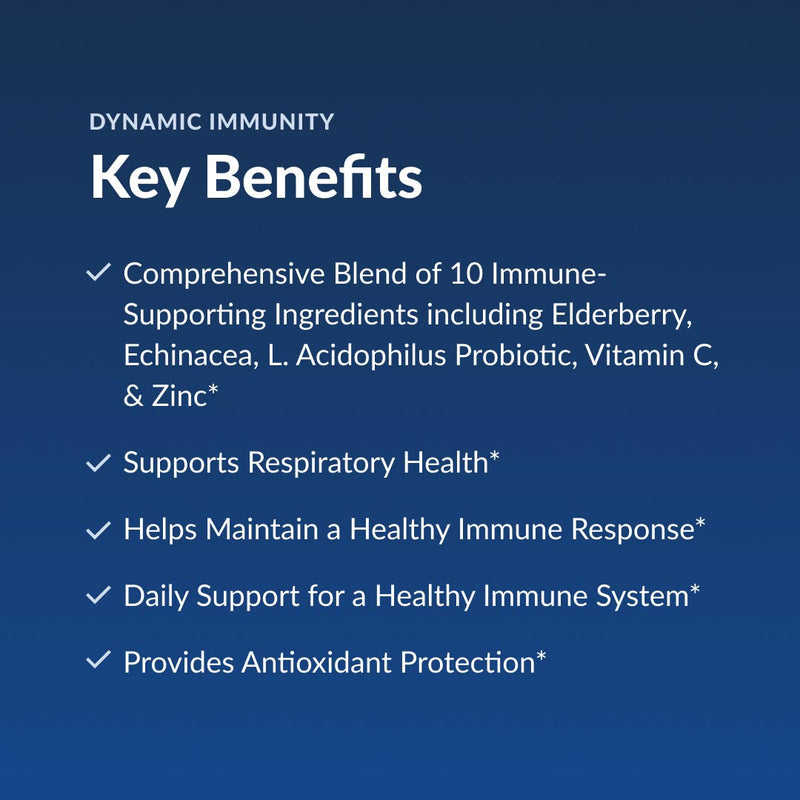 DYNAMIC IMMUNITY

Key Benefits

✓ Comprehensive Blend of 10 Immune-Supporting Ingredients including Elderberry, Echinacea, L. Acidophilus Probiotic, Vitamin C, & Zinc*

✓ Supports Respiratory Health*

✓ Helps Maintain a Healthy Immune Response*

✓ Daily Support for a Healthy Immune System*

✓ Provides Antioxidant Protection*